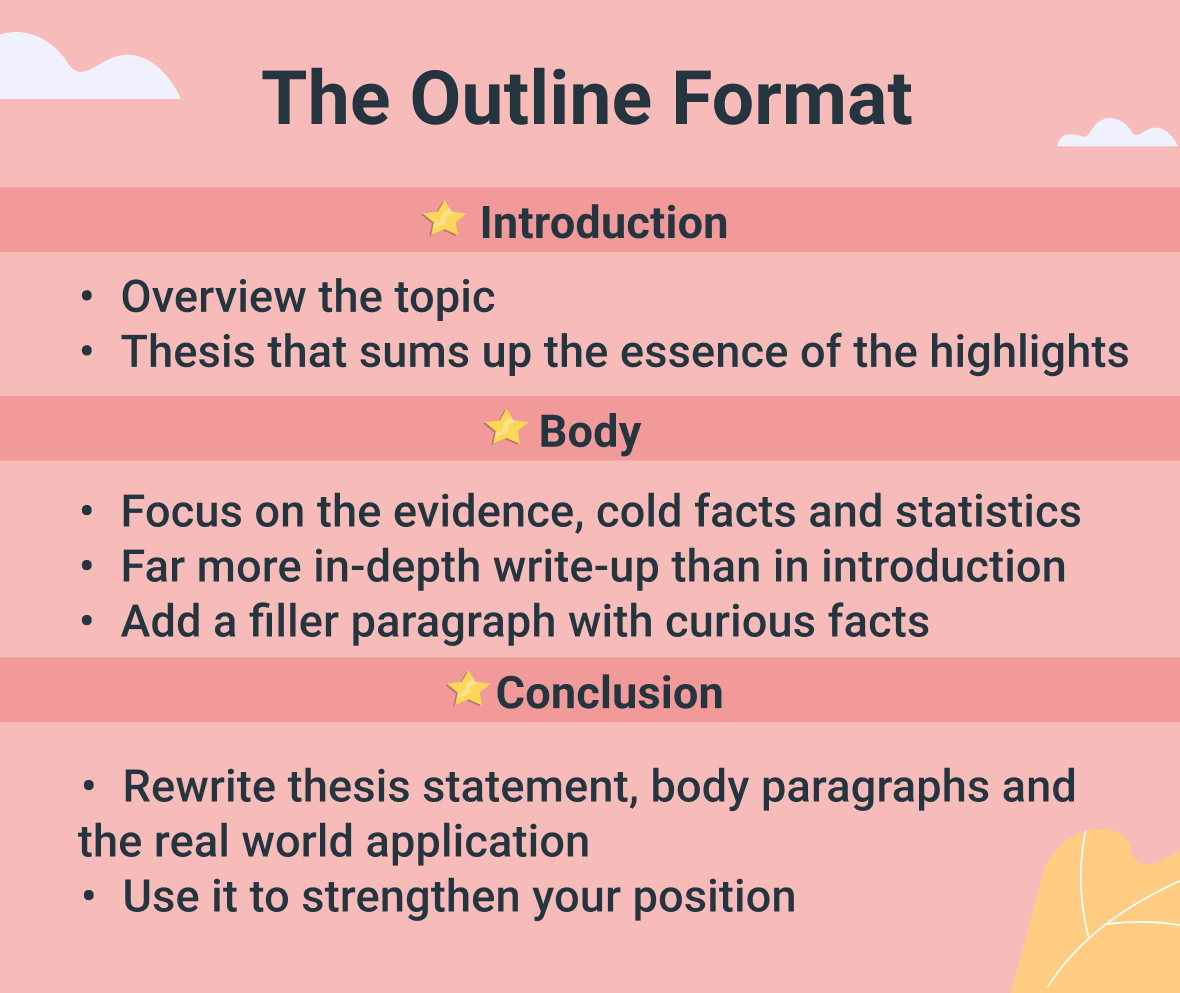 The Outline Format

Introduction

• Overview the topic
• Thesis that sums up the essence of the highlights

Body

• Focus on the evidence, cold facts and statistics
• Far more in-depth write-up than in introduction
• Add a filler paragraph with curious facts

Conclusion

• Rewrite thesis statement, body paragraphs and the real world application
• Use it to strengthen your position